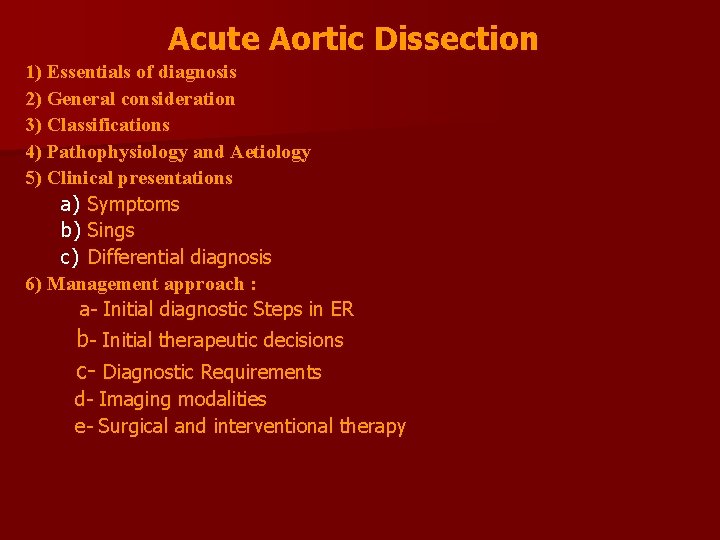 Acute Aortic Dissection

1) Essentials of diagnosis
2) General consideration
3) Classifications
4) Pathophysiology and Aetiology
5) Clinical presentations
a) Symptoms
b) Sings
c) Differential diagnosis
6) Management approach :
a- Initial diagnostic Steps in ER
b- Initial therapeutic decisions
c- Diagnostic Requirements
d- Imaging modalities
e- Surgical and interventional therapy